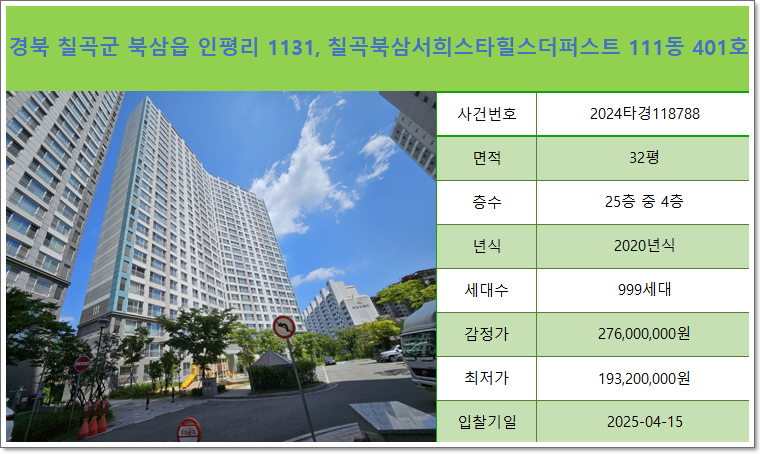 경북 칠곡군 북삼읍 인평리 1131, 칠곡북삼서희스타힐스더퍼스트 111동 401호

| 사건번호 | 2024타경118788 |
|---|---|
| 면적 | 32평 |
| 층수 | 25층 중 4층 |
| 년식 | 2020년식 |
| 세대수 | 999세대 |
| 감정가 | 276,000,000원 |
| 최저가 | 193,200,000원 |
| 입찰기일 | 2025-04-15 |